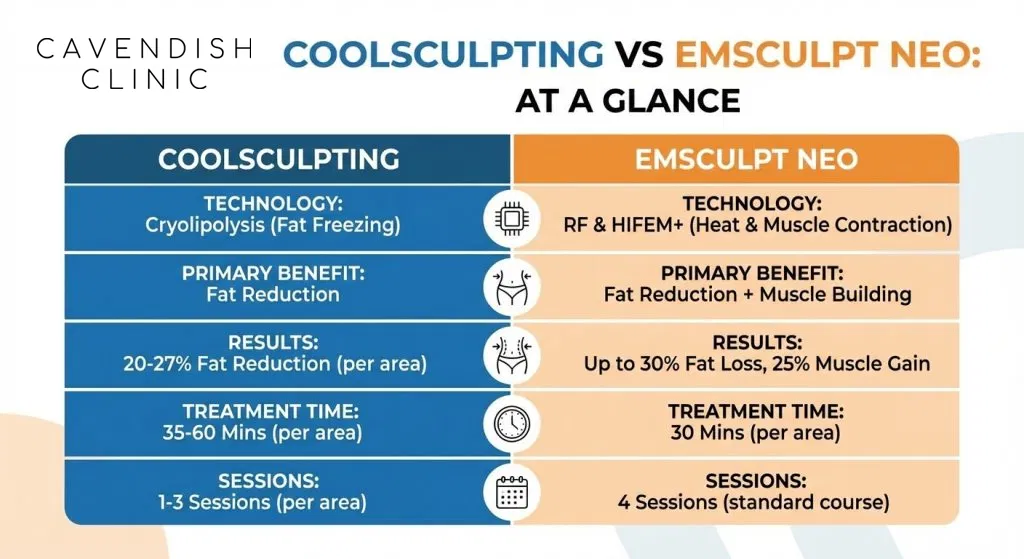 CAVENDISH CLINIC

COOLSCULPTING VS EMSCULPT NEO: AT A GLANCE

| COOLSCULPTING | EMSCULPT NEO |
|---|---|
| TECHNOLOGY: Cryolipolysis (Fat Freezing) | TECHNOLOGY: RF & HIFEM+ (Heat & Muscle Contraction) |
| PRIMARY BENEFIT: Fat Reduction | PRIMARY BENEFIT: Fat Reduction + Muscle Building |
| RESULTS: 20-27% Fat Reduction (per area) | RESULTS: Up to 30% Fat Loss, 25% Muscle Gain |
| TREATMENT TIME: 35-60 Mins (per area) | TREATMENT TIME: 30 Mins (per area) |
| SESSIONS: 1-3 Sessions (per area) | SESSIONS: 4 Sessions (standard course) |